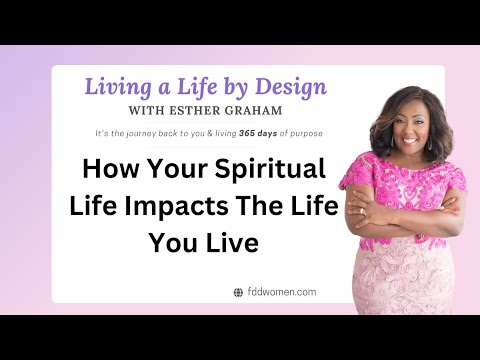 Living a Life by Design
WITH ESTHER GRAHAM

It's the journey back to you & living 365 days of purpose

How Your Spiritual Life Impacts The Life You Live

fddwomen.com